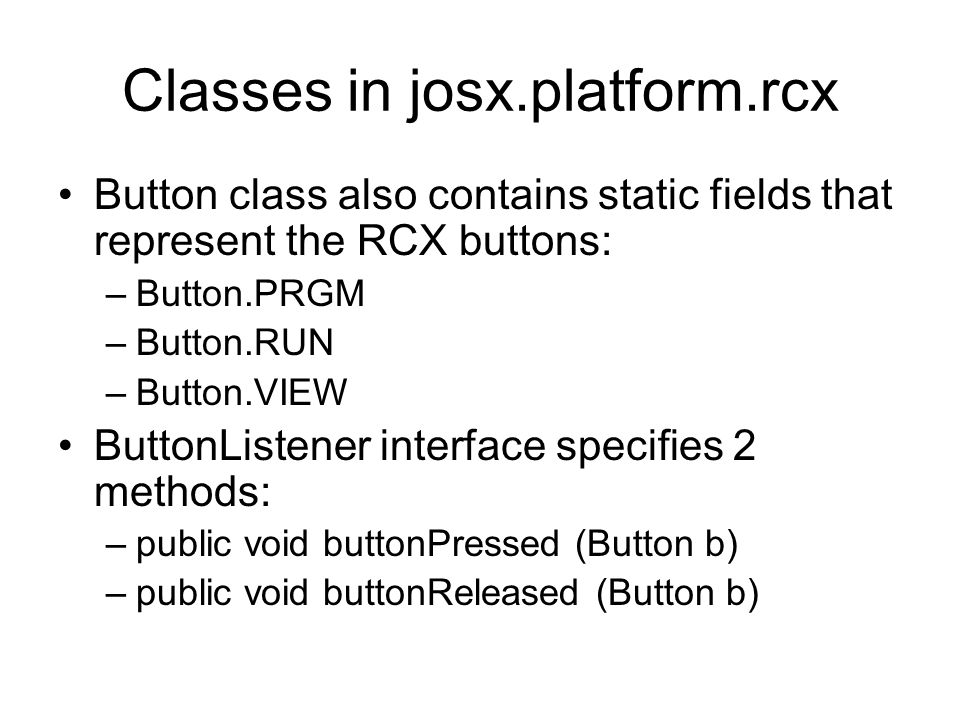 Classes in josx.platform.rcx

• Button class also contains static fields that represent the RCX buttons:
– Button.PRGM
– Button.RUN
– Button.VIEW

• ButtonListener interface specifies 2 methods:
– public void buttonPressed (Button b)
– public void buttonReleased (Button b)